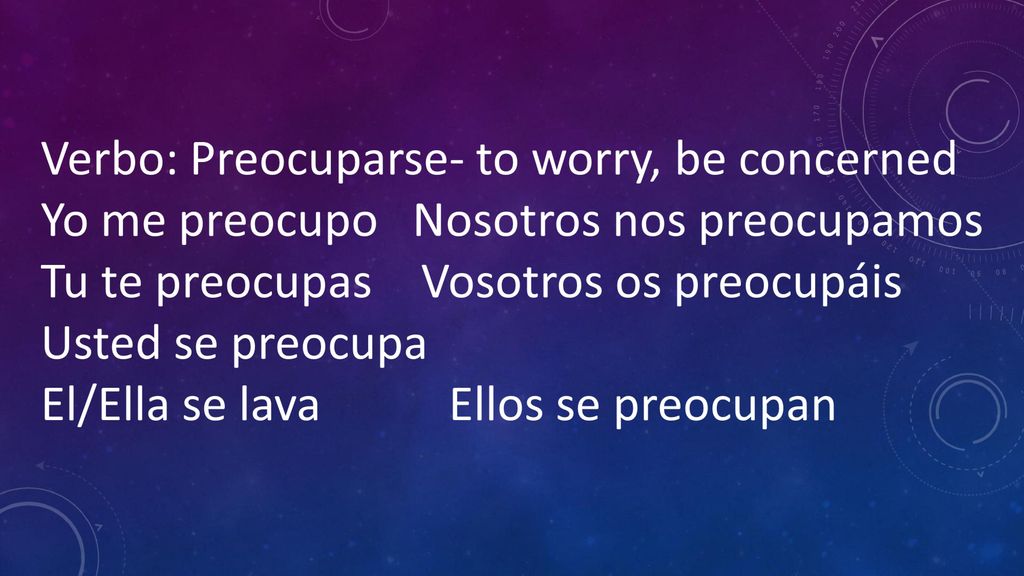 Verbo: Preocuparse- to worry, be concerned
Yo me preocupo   Nosotros nos preocupamos
Tu te preocupas    Vosotros os preocupáis
Usted se preocupa
El/Ella se lava          Ellos se preocupan